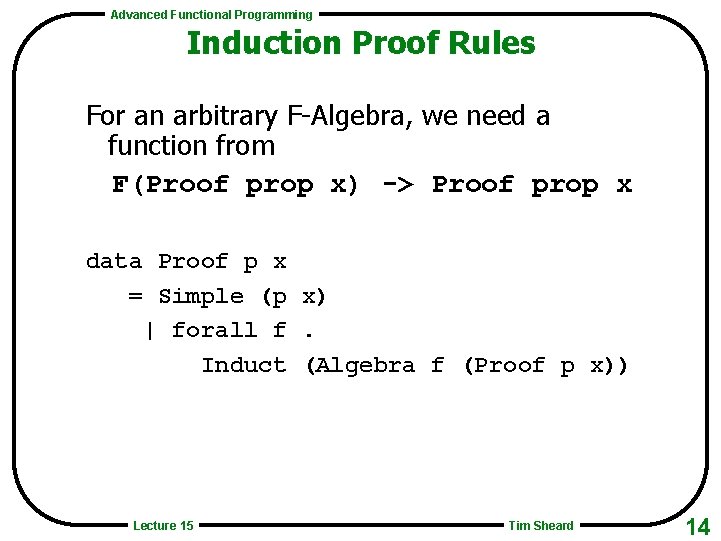 Advanced Functional Programming

Induction Proof Rules

For an arbitrary F-Algebra, we need a function from

F(Proof prop x) -> Proof prop x

data Proof p x
   = Simple (p x)
    | forall f .
        Induct (Algebra f (Proof p x))

Lecture 15

Tim Sheard

14